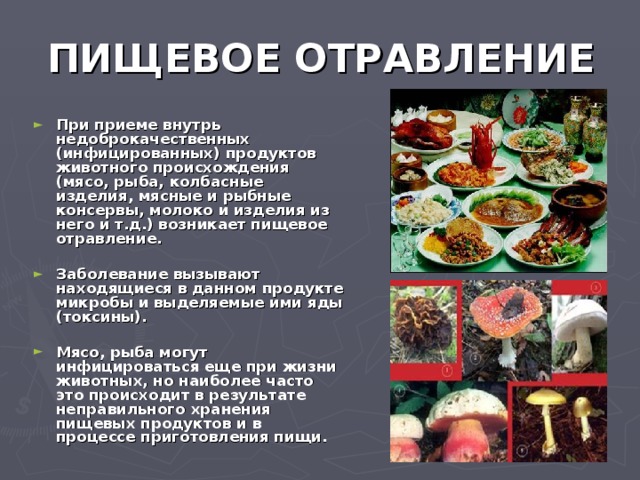 ПИЩЕВОЕ ОТРАВЛЕНИЕ

► При приеме внутрь недоброкачественных (инфицированных) продуктов животного происхождения (мясо, рыба, колбасные изделия, мясные и рыбные консервы, молоко и изделия из него и т.д.) возникает пищевое отравление.

► Заболевание вызывают находящиеся в данном продукте микробы и выделяемые ими яды (токсины).

► Мясо, рыба могут инфицироваться еще при жизни животных, но наиболее часто это происходит в результате неправильного хранения пищевых продуктов и в процессе приготовления пищи.